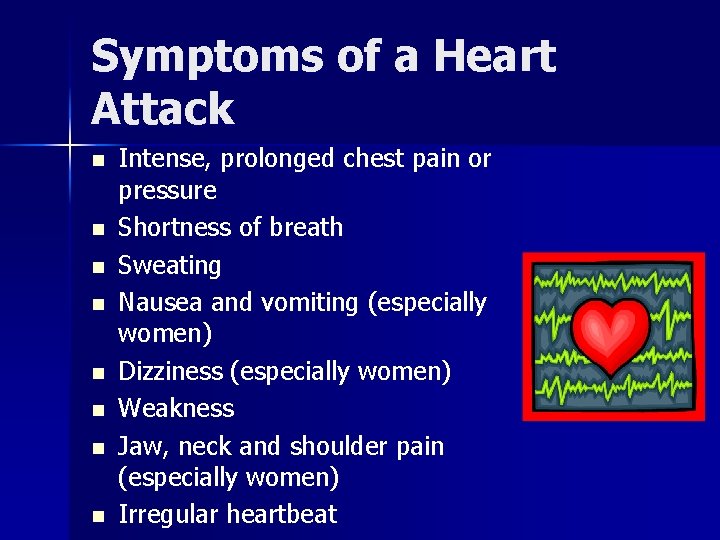 Symptoms of a Heart Attack

- Intense, prolonged chest pain or pressure
- Shortness of breath
- Sweating
- Nausea and vomiting (especially women)
- Dizziness (especially women)
- Weakness
- Jaw, neck and shoulder pain (especially women)
- Irregular heartbeat